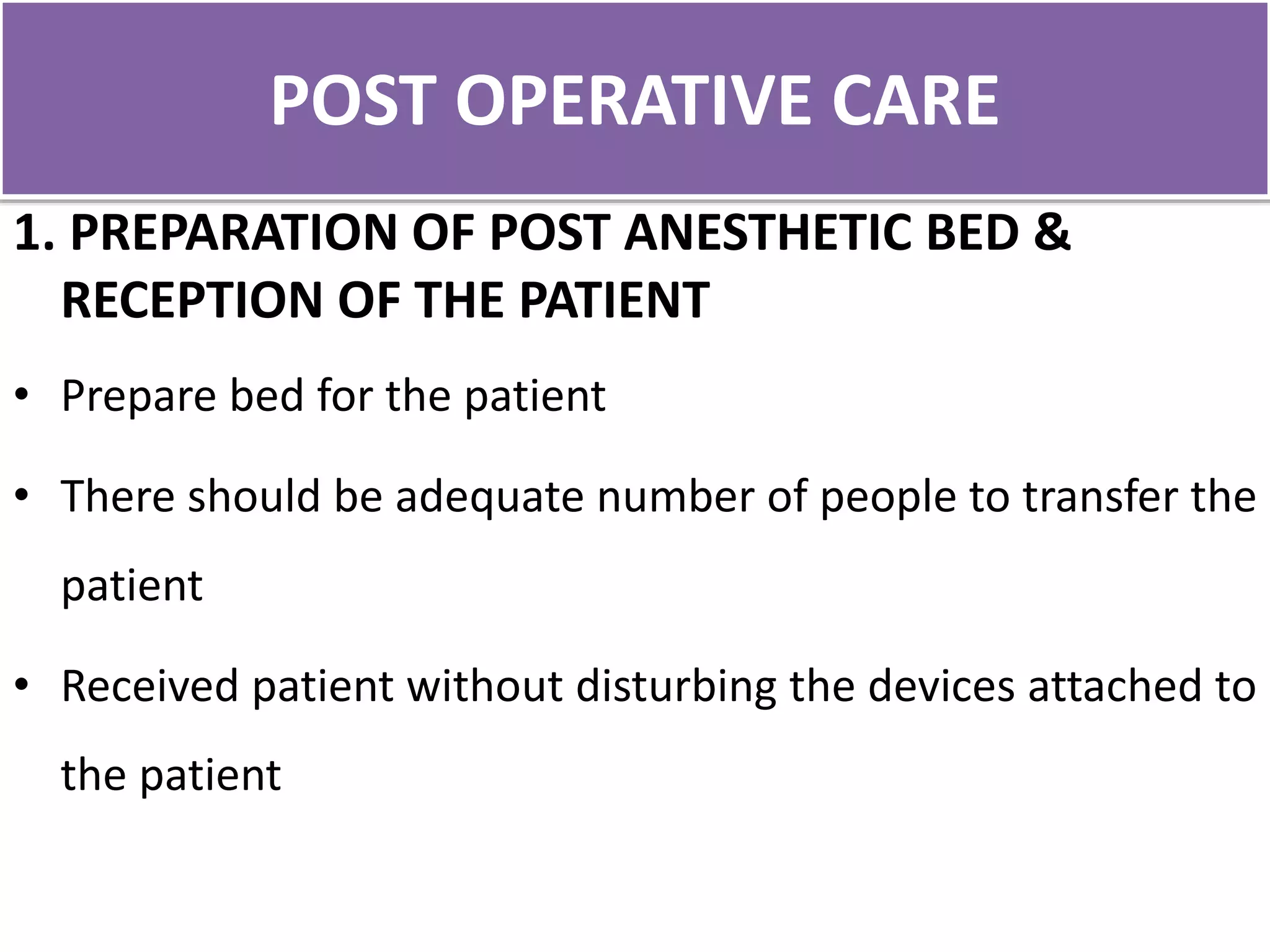 POST OPERATIVE CARE

1. PREPARATION OF POST ANESTHETIC BED & RECEPTION OF THE PATIENT

• Prepare bed for the patient

• There should be adequate number of people to transfer the patient

• Received patient without disturbing the devices attached to the patient